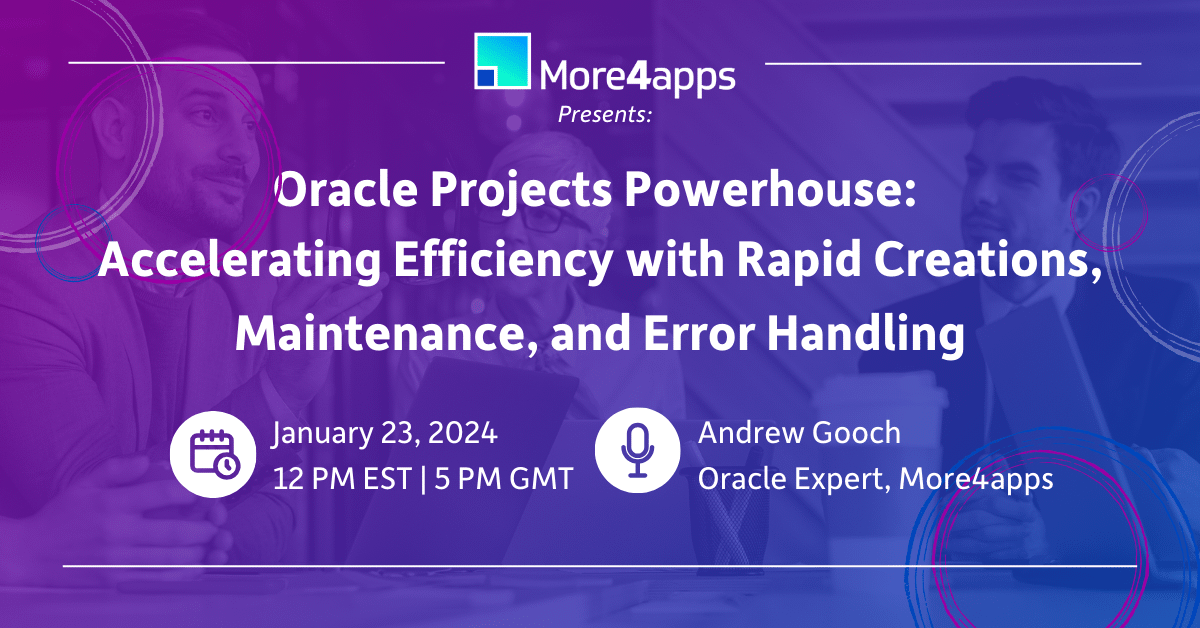 More4apps
Presents:

Oracle Projects Powerhouse: Accelerating Efficiency with Rapid Creations, Maintenance, and Error Handling

January 23, 2024
12 PM EST | 5 PM GMT

Andrew Gooch
Oracle Expert, More4apps